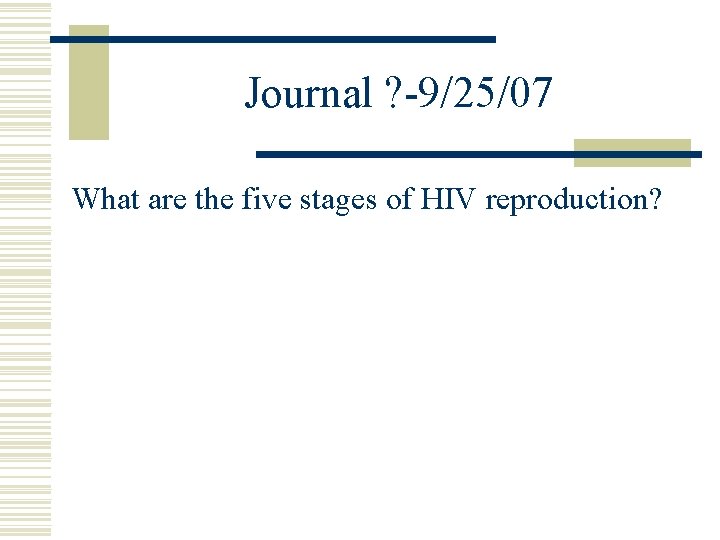 Journal ?-9/25/07

What are the five stages of HIV reproduction?